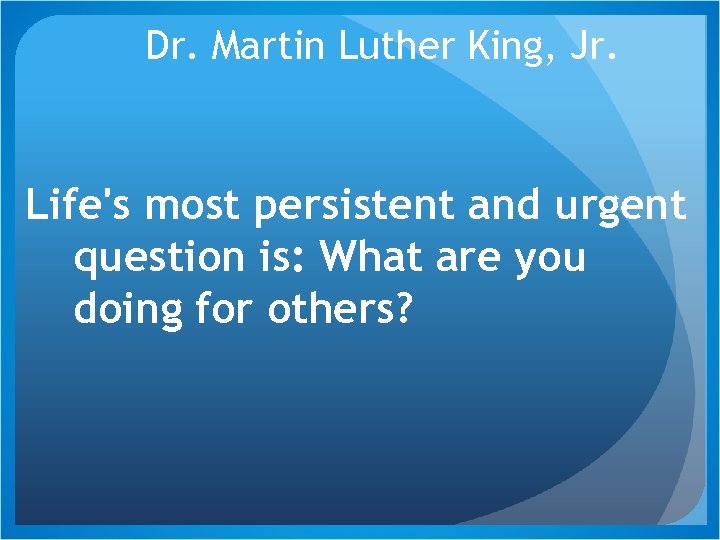 Dr. Martin Luther King, Jr.

Life's most persistent and urgent question is: What are you doing for others?